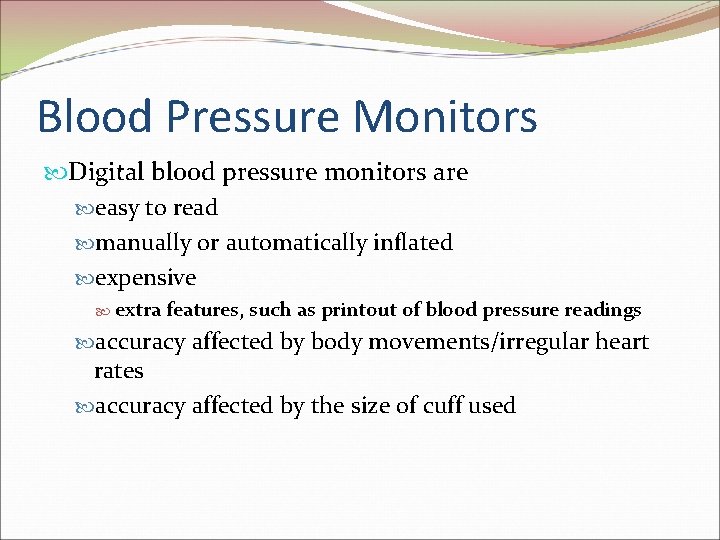 Blood Pressure Monitors

Digital blood pressure monitors are

easy to read

manually or automatically inflated

expensive

extra features, such as printout of blood pressure readings

accuracy affected by body movements/irregular heart rates

accuracy affected by the size of cuff used